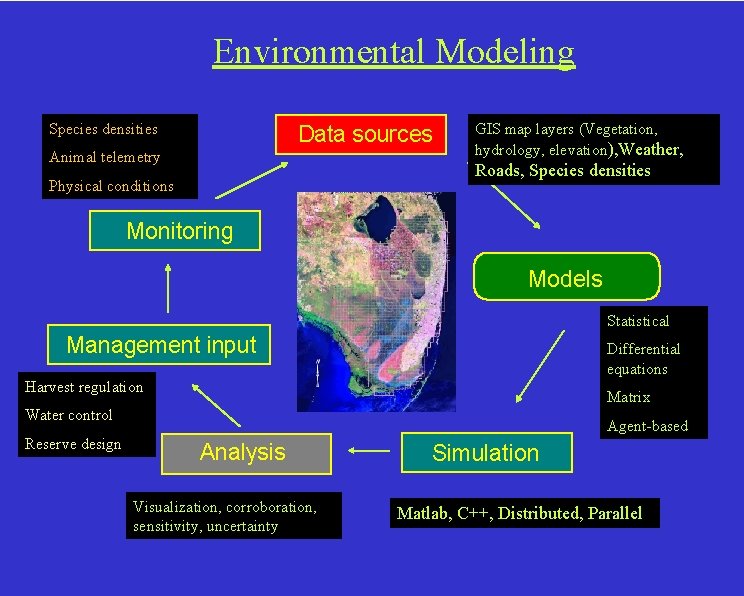 Environmental Modeling

Species densities
Animal telemetry
Physical conditions

Data sources

GIS map layers (Vegetation, hydrology, elevation),Weather, Roads, Species densities

Monitoring

Models

Statistical
Differential equations
Matrix
Agent-based

Management input

Harvest regulation
Water control
Reserve design

Analysis

Simulation

Visualization, corroboration, sensitivity, uncertainty

Matlab, C++, Distributed, Parallel